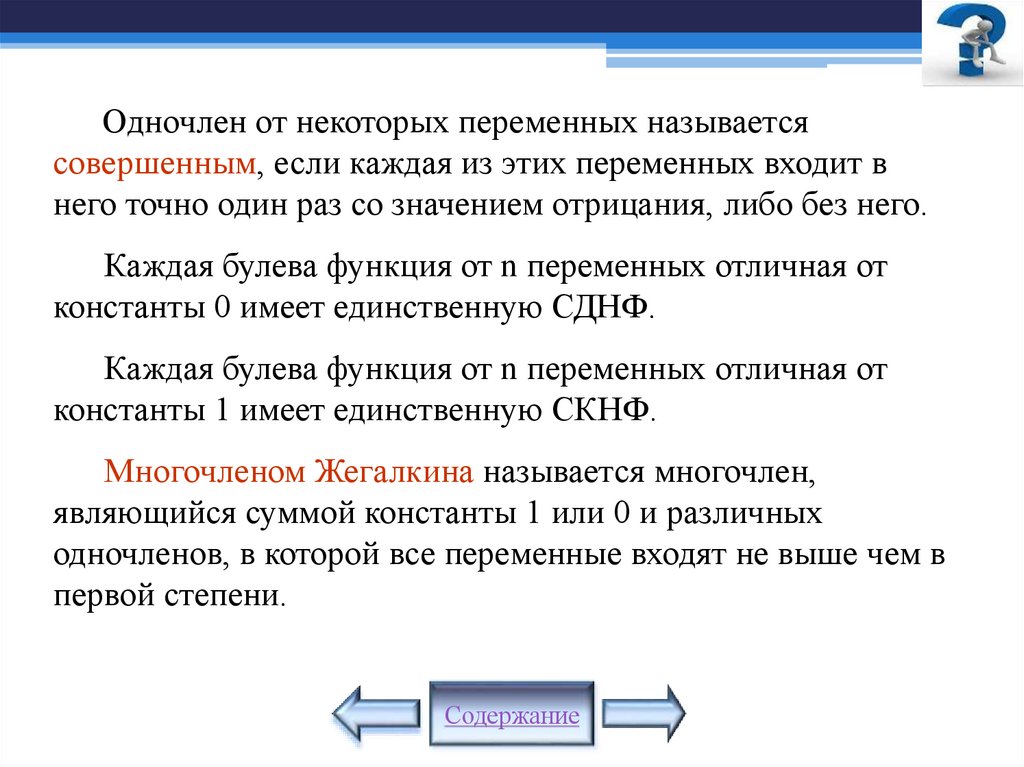 Одночлен от некоторых переменных называется совершенным, если каждая из этих переменных входит в него точно один раз со значением отрицания, либо без него.

Каждая булева функция от n переменных отличная от константы 0 имеет единственную СДНФ.

Каждая булева функция от n переменных отличная от константы 1 имеет единственную СКНФ.

Многочленом Жегалкина называется многочлен, являющийся суммой константы 1 или 0 и различных одночленов, в которой все переменные входят не выше чем в первой степени.

Содержание